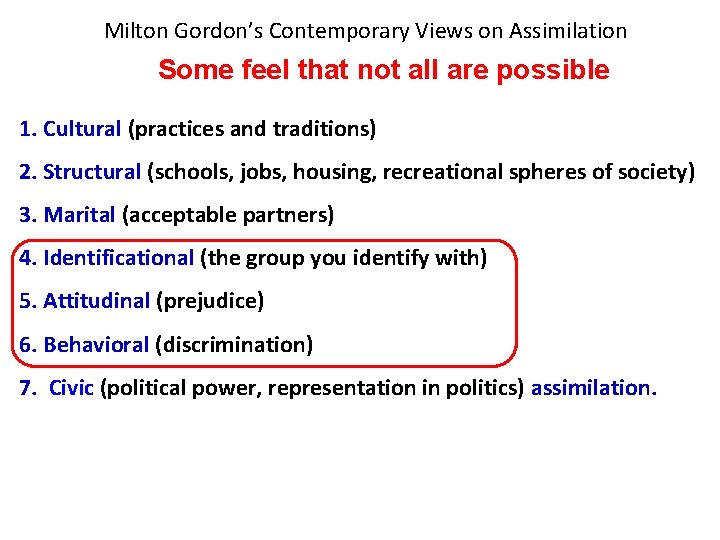 Milton Gordon's Contemporary Views on Assimilation

Some feel that not all are possible

1. Cultural (practices and traditions)

2. Structural (schools, jobs, housing, recreational spheres of society)

3. Marital (acceptable partners)

4. Identificational (the group you identify with)

5. Attitudinal (prejudice)

6. Behavioral (discrimination)

7. Civic (political power, representation in politics) assimilation.